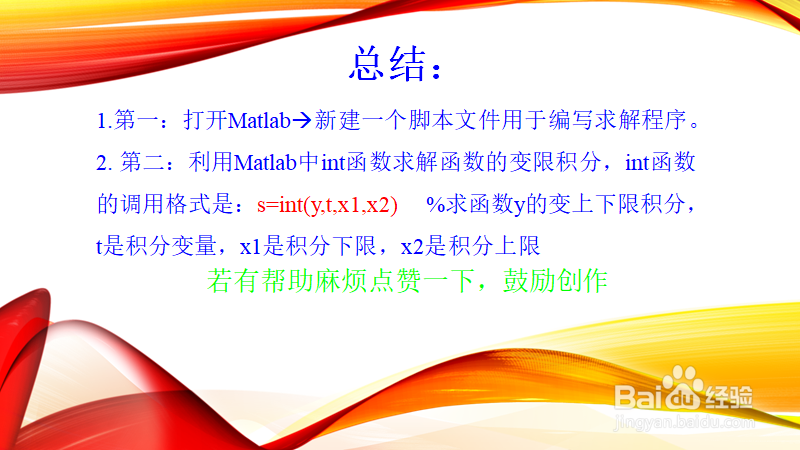 总结：

1.第一：打开Matlab→新建一个脚本文件用于编写求解程序。

2. 第二：利用Matlab中int函数求解函数的变限积分，int函数的调用格式是：s=int(y,t,x1,x2)  %求函数y的变上下限积分，t是积分变量，x1是积分下限，x2是积分上限

若有帮助麻烦点赞一下，鼓励创作

Baidu经验
jingyan.baidu.com